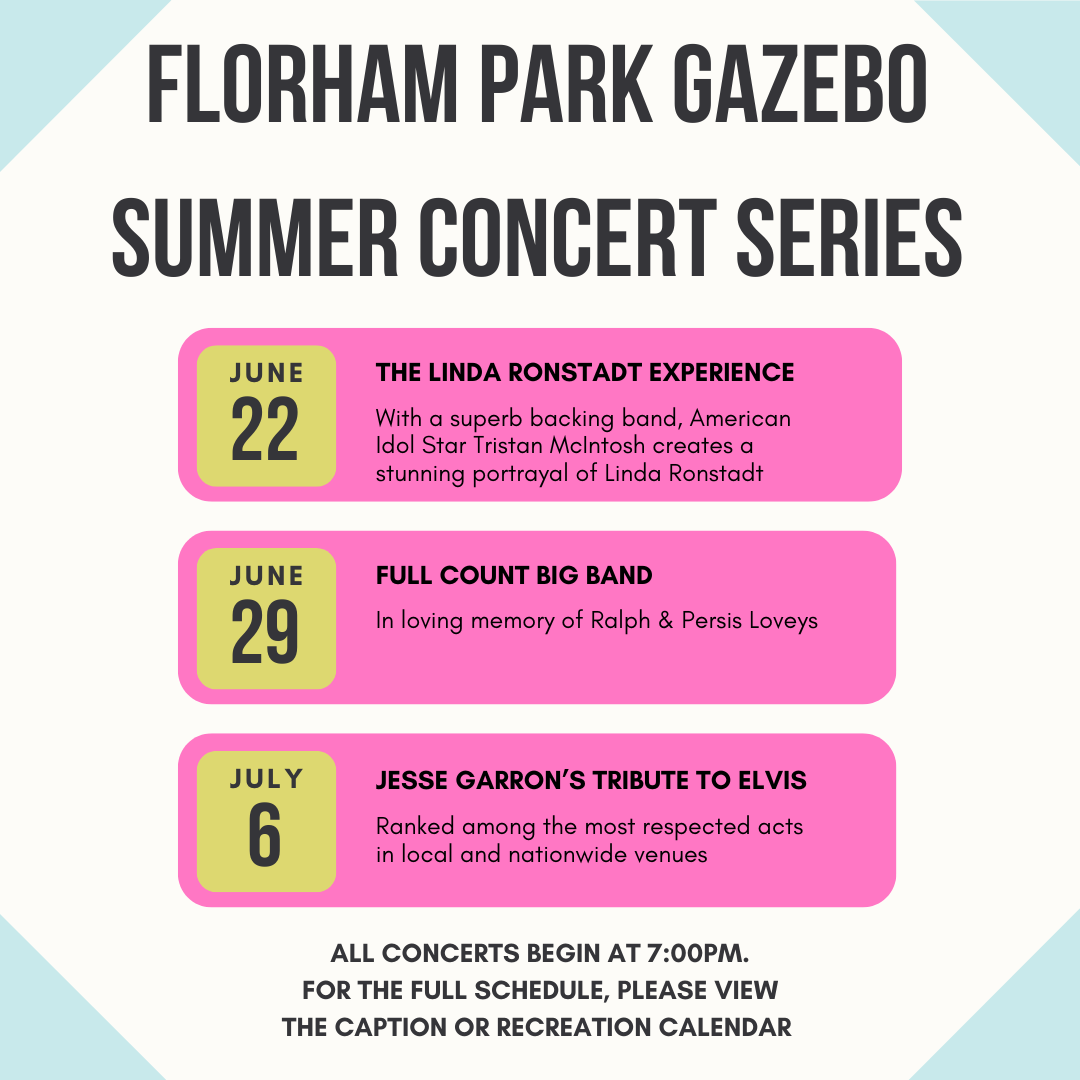 FLORHAM PARK GAZEBO SUMMER CONCERT SERIES

JUNE 22

THE LINDA RONSTADT EXPERIENCE

With a superb backing band, American Idol Star Tristan McIntosh creates a stunning portrayal of Linda Ronstadt

JUNE 29

FULL COUNT BIG BAND

In loving memory of Ralph & Persis Loveys

JULY 6

JESSE GARRON'S TRIBUTE TO ELVIS

Ranked among the most respected acts in local and nationwide venues

ALL CONCERTS BEGIN AT 7:00PM.
FOR THE FULL SCHEDULE, PLEASE VIEW THE CAPTION OR RECREATION CALENDAR